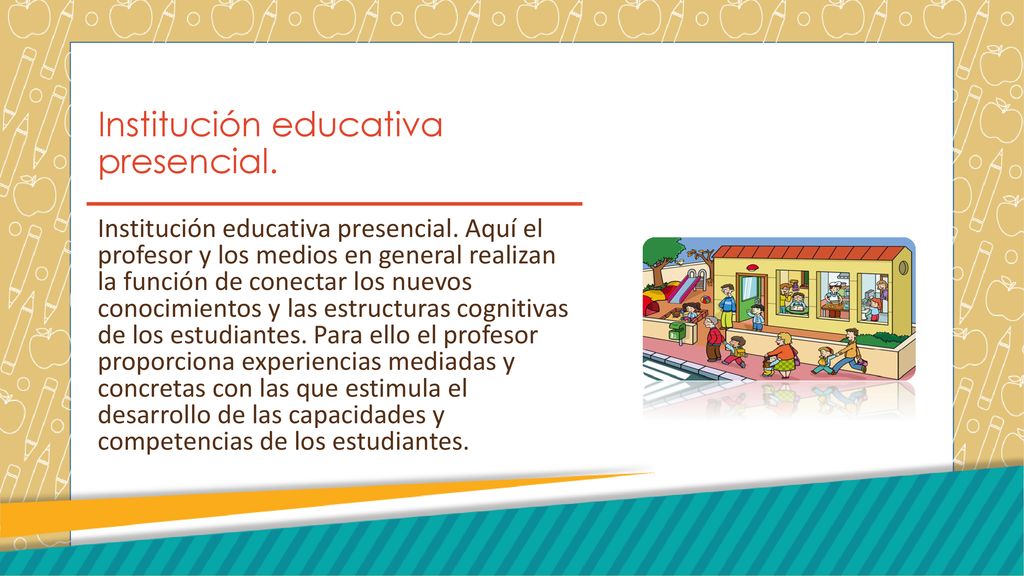 Institución educativa presencial.

Institución educativa presencial. Aquí el profesor y los medios en general realizan la función de conectar los nuevos conocimientos y las estructuras cognitivas de los estudiantes. Para ello el profesor proporciona experiencias mediadas y concretas con las que estimula el desarrollo de las capacidades y competencias de los estudiantes.